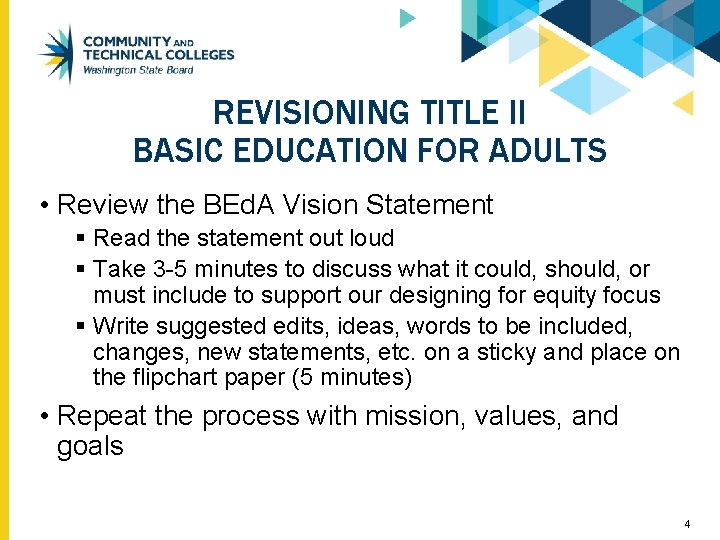 COMMUNITY AND TECHNICAL COLLEGES
Washington State Board

REVISIONING TITLE II
BASIC EDUCATION FOR ADULTS

• Review the BEdA Vision Statement
▪ Read the statement out loud
▪ Take 3-5 minutes to discuss what it could, should, or must include to support our designing for equity focus
▪ Write suggested edits, ideas, words to be included, changes, new statements, etc. on a sticky and place on the flipchart paper (5 minutes)

• Repeat the process with mission, values, and goals

4